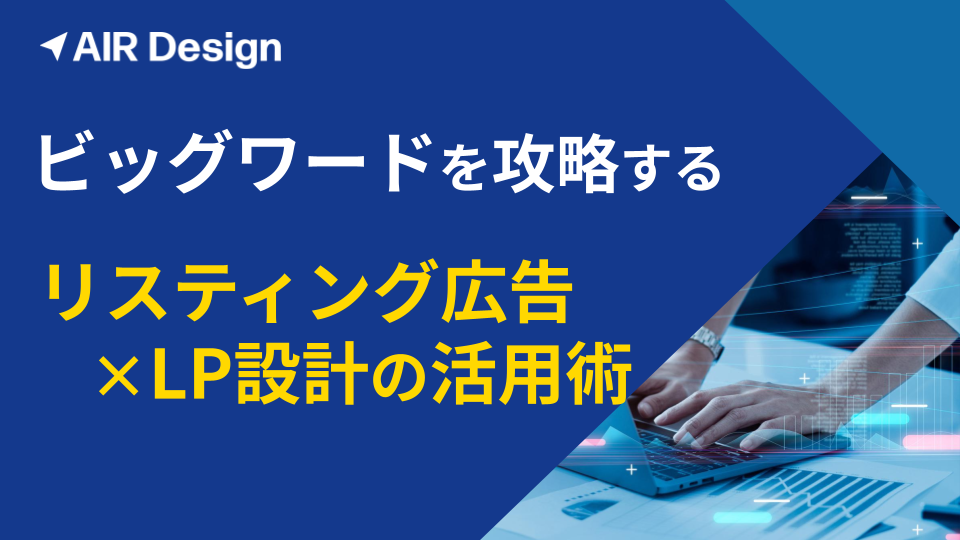 AIR Design

ビッグワードを攻略する

リスティング広告
×LP設計の活用術